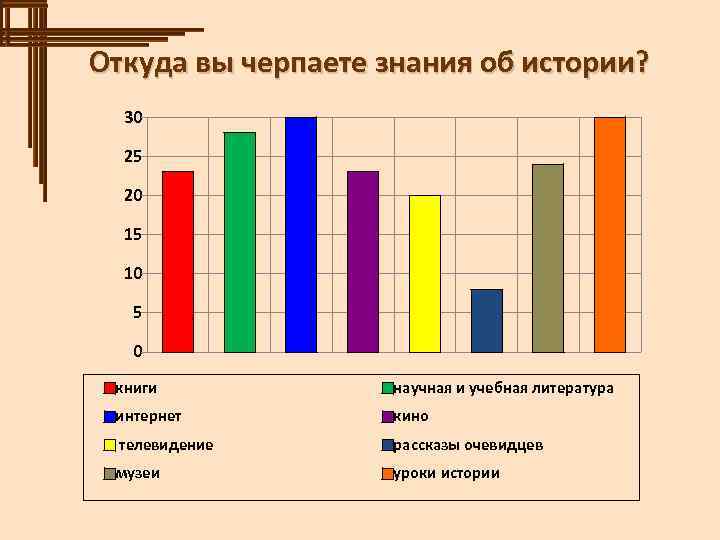 Откуда вы черпаете знания об истории?

30
25
20
15
10
5
0

книги
научная и учебная литература
интернет
кино
телевидение
рассказы очевидцев
музеи
уроки истории